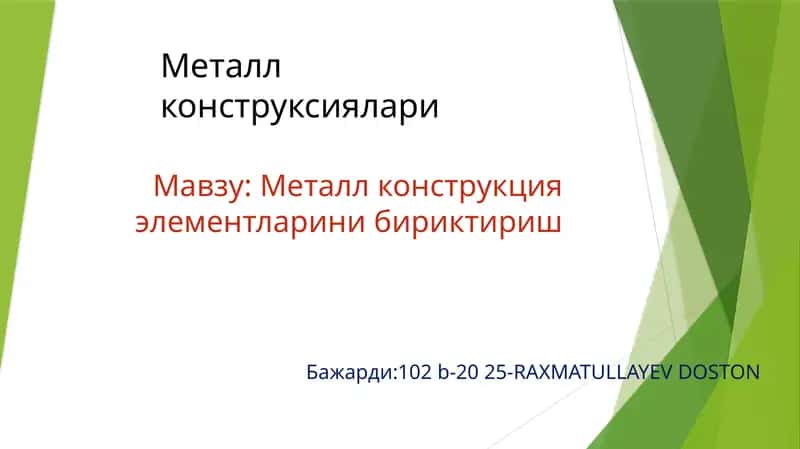 Металл конструксиялари

Мавзу: Металл конструкция элементларини бириктириш

Бажарди:102 b-20 25-RAXMATULLAYEV DOSTON